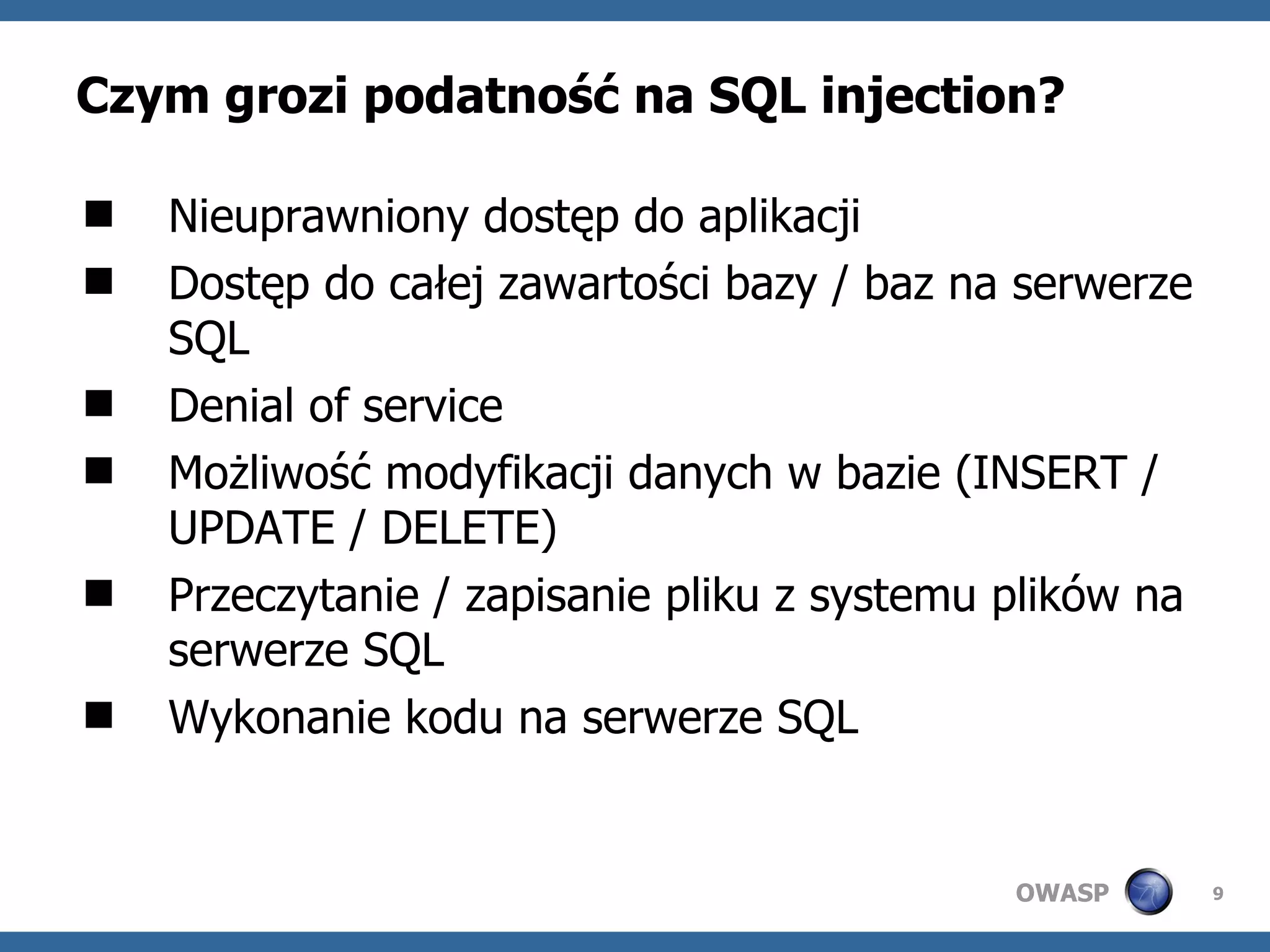 Czym grozi podatność na SQL injection?

■ Nieuprawniony dostęp do aplikacji
■ Dostęp do całej zawartości bazy / baz na serwerze SQL
■ Denial of service
■ Możliwość modyfikacji danych w bazie (INSERT / UPDATE / DELETE)
■ Przeczytanie / zapisanie pliku z systemu plików na serwerze SQL
■ Wykonanie kodu na serwerze SQL

OWASP 9